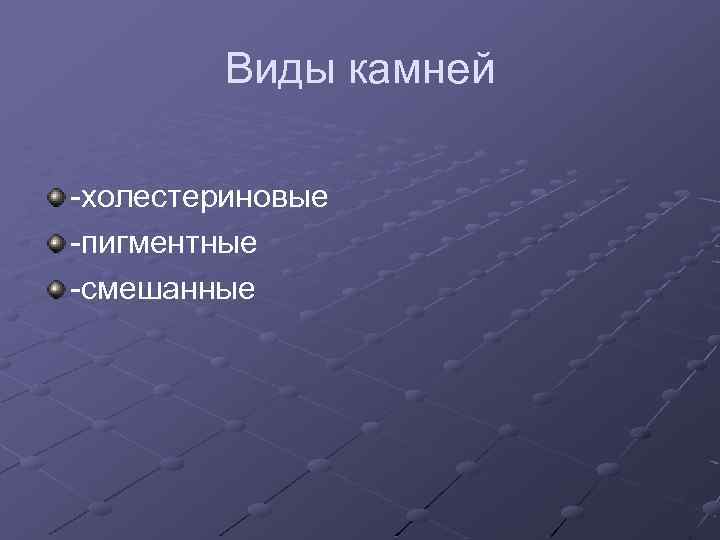 Виды камней

-холестериновые
-пигментные
-смешанные